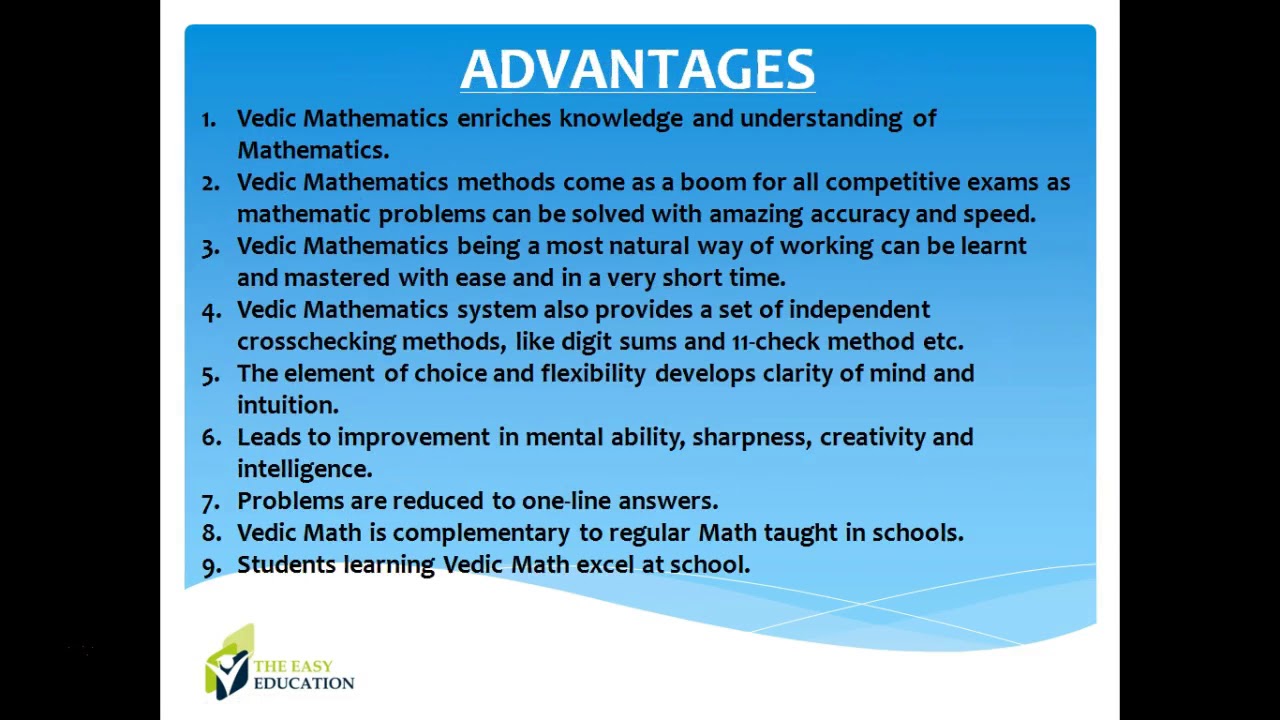 ADVANTAGES

1. Vedic Mathematics enriches knowledge and understanding of Mathematics.
2. Vedic Mathematics methods come as a boom for all competitive exams as mathematic problems can be solved with amazing accuracy and speed.
3. Vedic Mathematics being a most natural way of working can be learnt and mastered with ease and in a very short time.
4. Vedic Mathematics system also provides a set of independent crosschecking methods, like digit sums and 11-check method etc.
5. The element of choice and flexibility develops clarity of mind and intuition.
6. Leads to improvement in mental ability, sharpness, creativity and intelligence.
7. Problems are reduced to one-line answers.
8. Vedic Math is complementary to regular Math taught in schools.
9. Students learning Vedic Math excel at school.

THE EASY EDUCATION